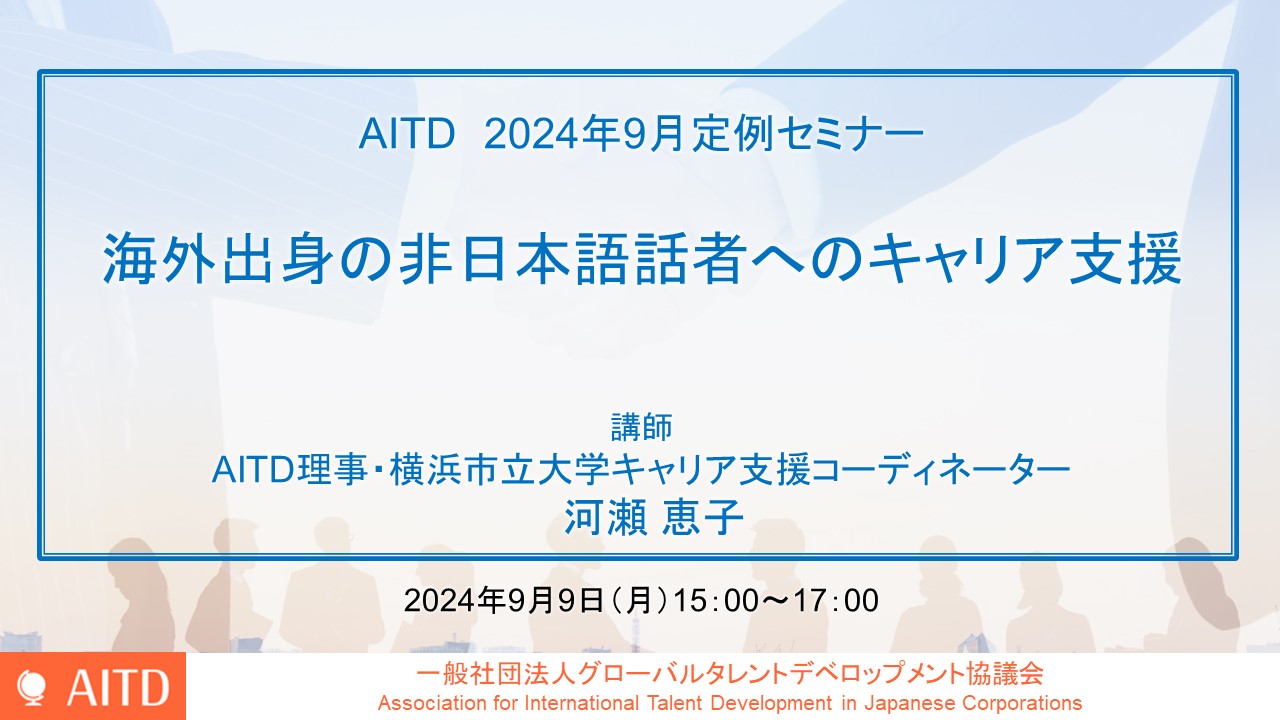 AITD 2024年9月定例セミナー

海外出身の非日本語話者へのキャリア支援

講師
AITD理事・横浜市立大学キャリア支援コーディネーター
河瀬 恵子

2024年9月9日（月）15：00～17：00

AITD

一般社団法人グローバルタレントデベロップメント協議会
Association for International Talent Development in Japanese Corporations